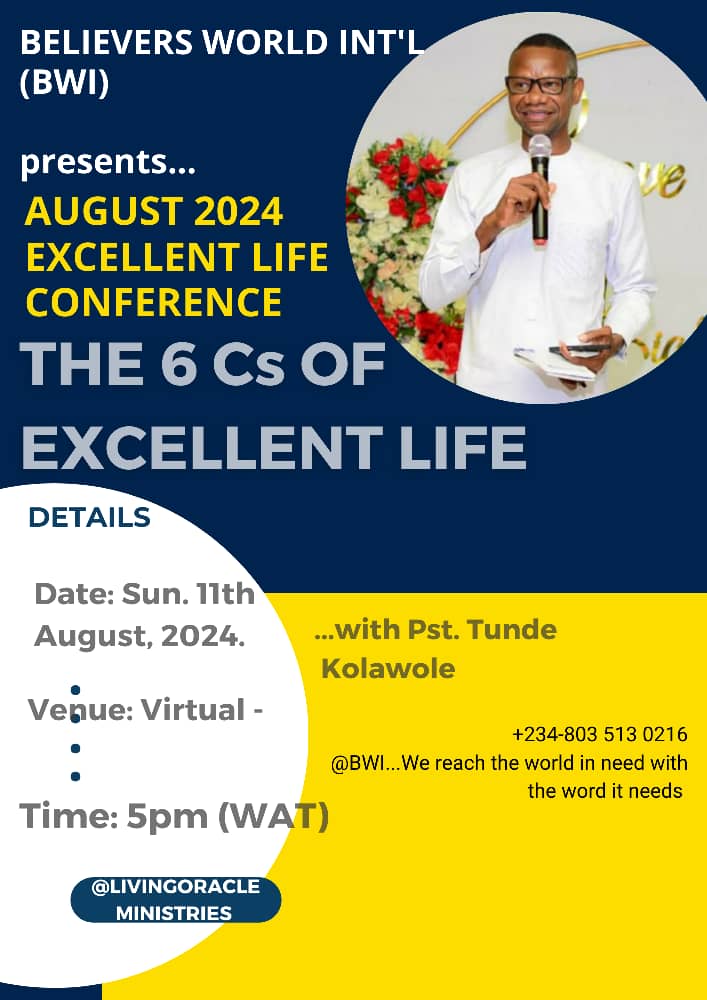 BELIEVERS WORLD INT'L (BWI)

presents...

AUGUST 2024 EXCELLENT LIFE CONFERENCE

THE 6 Cs OF EXCELLENT LIFE

DETAILS

Date: Sun. 11th August, 2024.

Venue: Virtual -

Time: 5pm (WAT)

@LIVINGORACLE MINISTRIES

...with Pst. Tunde Kolawole

+234-803 513 0216
@BWI...We reach the world in need with the word it needs